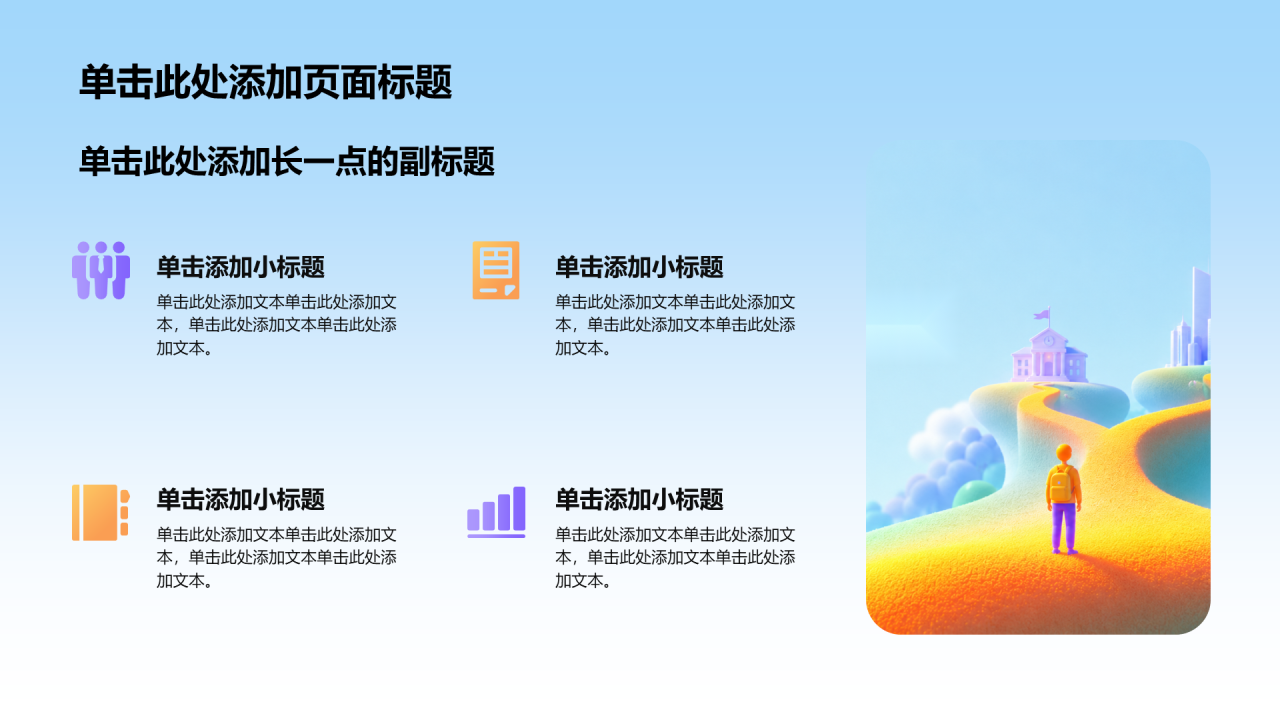 单击此处添加页面标题

单击此处添加长一点的副标题

单击添加小标题

单击此处添加文本单击此处添加文本，单击此处添加文本单击此处添加文本。

单击添加小标题

单击此处添加文本单击此处添加文本，单击此处添加文本单击此处添加文本。

单击添加小标题

单击此处添加文本单击此处添加文本，单击此处添加文本单击此处添加文本。

单击添加小标题

单击此处添加文本单击此处添加文本，单击此处添加文本单击此处添加文本。